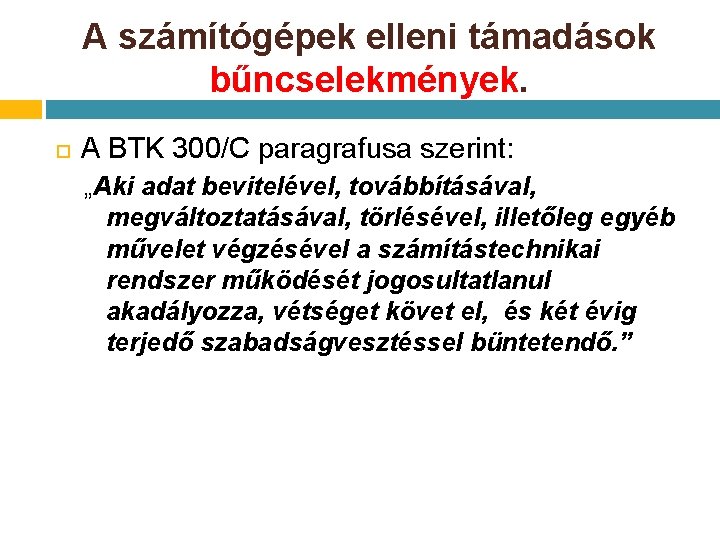 A számítógépek elleni támadások bűncselekmények.

A BTK 300/C paragrafusa szerint:

„Aki adat bevitelével, továbbításával, megváltoztatásával, törlésével, illetőleg egyéb művelet végzésével a számítástechnikai rendszer működését jogosultatlanul akadályozza, vétséget követ el, és két évig terjedő szabadságvesztéssel büntetendő.”